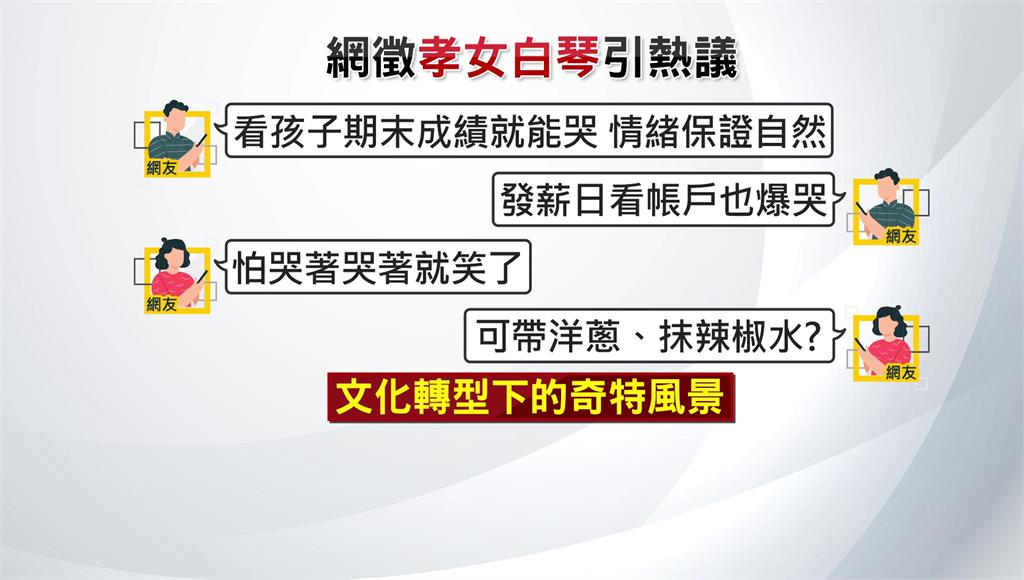 網徵孝女白琴引熱議

網友
看孩子期末成績就能哭 情緒保證自然

發薪日看帳戶也爆哭
網友

網友
怕哭著哭著就笑了

可帶洋蔥、抹辣椒水?
網友

文化轉型下的奇特風景